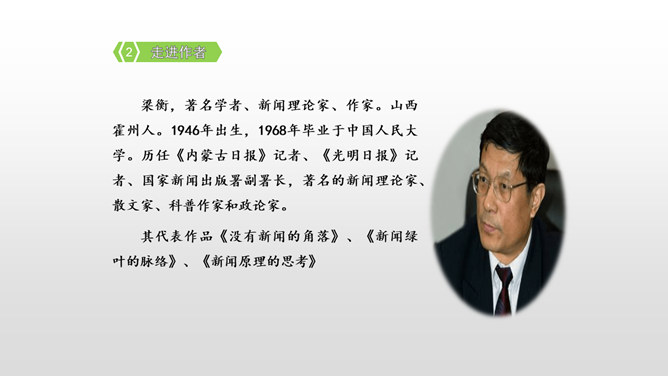 2 走进作者

梁衡，著名学者、新闻理论家、作家。山西霍州人。1946年出生，1968年毕业于中国人民大学。历任《内蒙古日报》记者、《光明日报》记者、国家新闻出版署副署长，著名的新闻理论家、散文家、科普作家和政论家。

其代表作品《没有新闻的角落》、《新闻绿叶的脉络》、《新闻原理的思考》